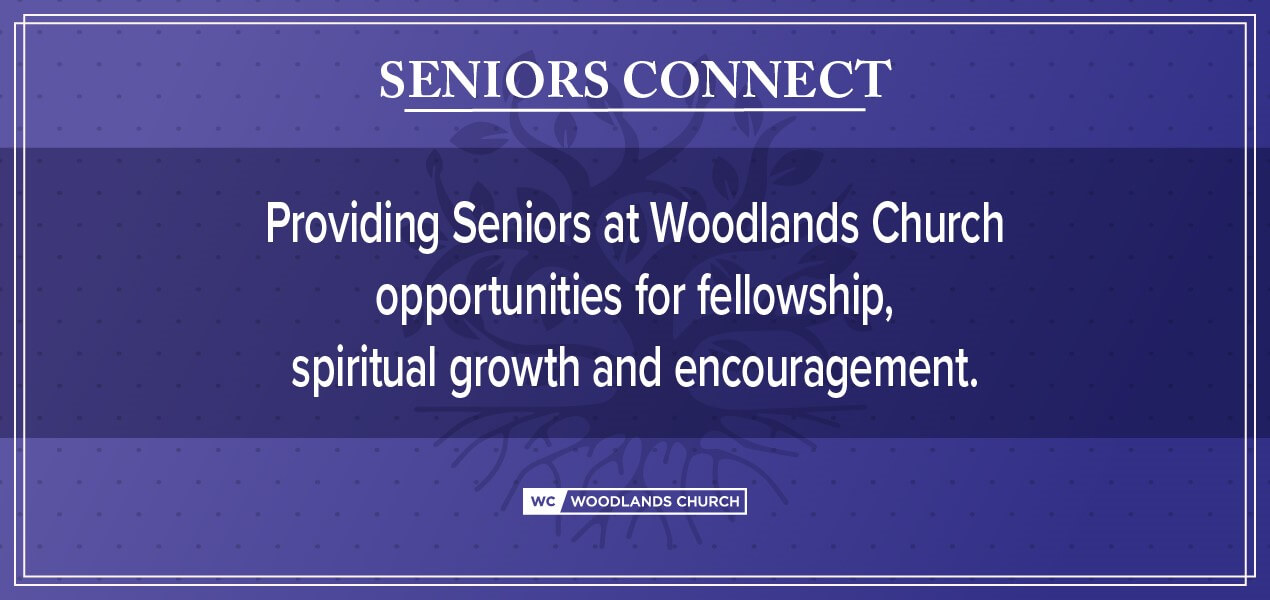 SENIORS CONNECT

Providing Seniors at Woodlands Church opportunities for fellowship, spiritual growth and encouragement.

WC WOODLANDS CHURCH